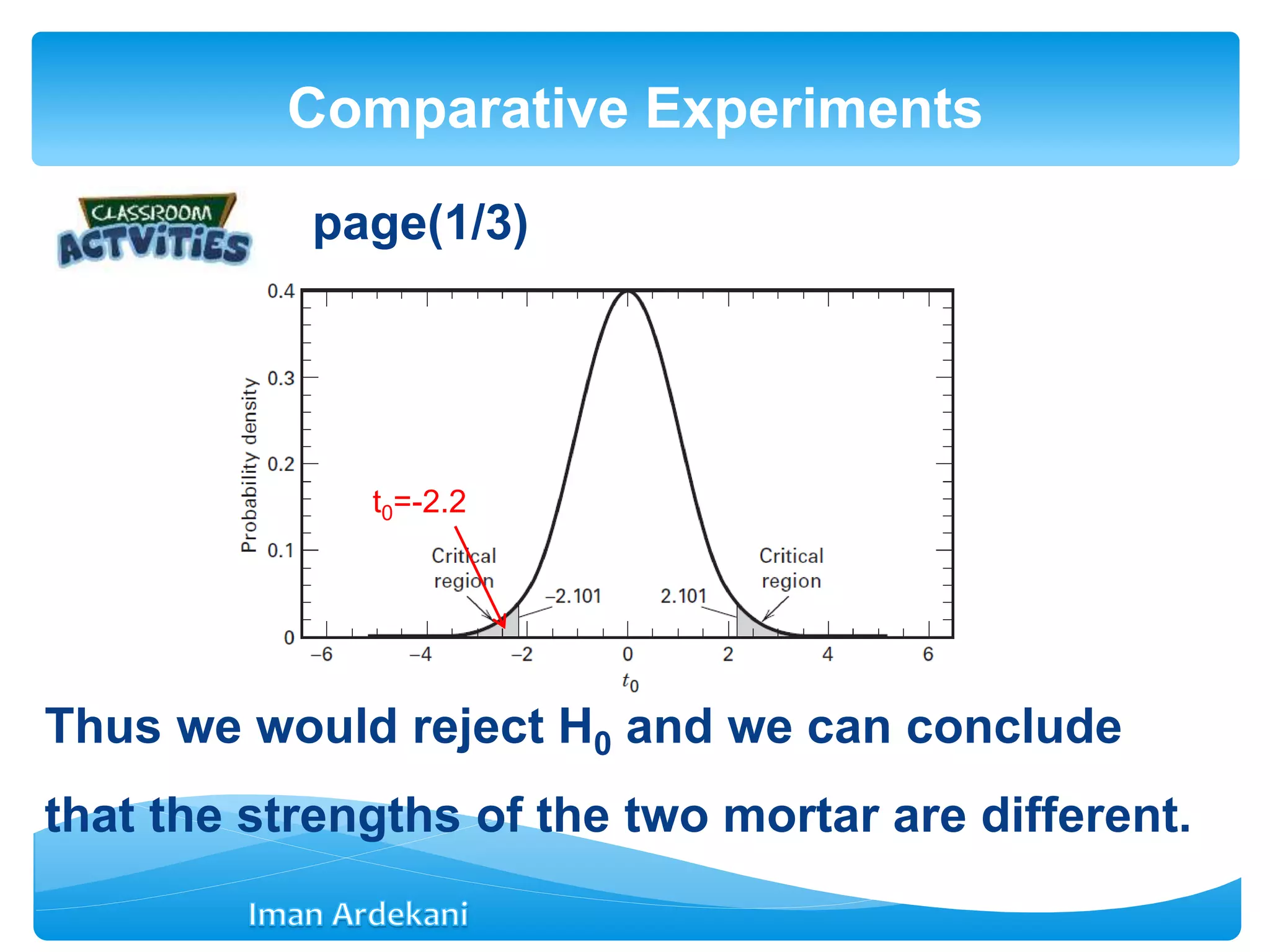 Comparative Experiments

CLASSROOM ACTVITIES

page(1/3)

0.4
0.3
0.2
0.1
0
Probability density
$t_0$=-2.2
Critical region
−2.101
2.101
Critical region
−6
−4
−2
0
2
4
6
$t_0$

Thus we would reject $H_0$ and we can conclude that the strengths of the two mortar are different.

Iman Ardekani